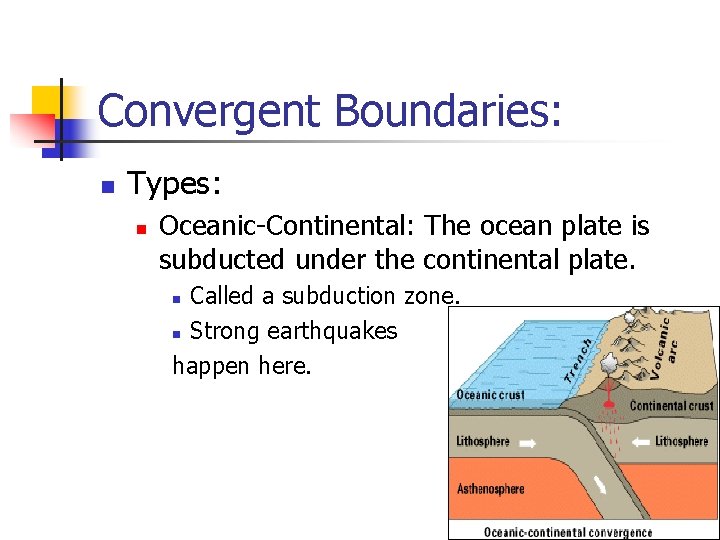 Convergent Boundaries:

Types:

Oceanic-Continental: The ocean plate is subducted under the continental plate.

Called a subduction zone.

Strong earthquakes happen here.

Trench

Volcanic arc

Oceanic crust

Continental crust

Lithosphere

Lithosphere

Asthenosphere

Oceanic-continental convergence